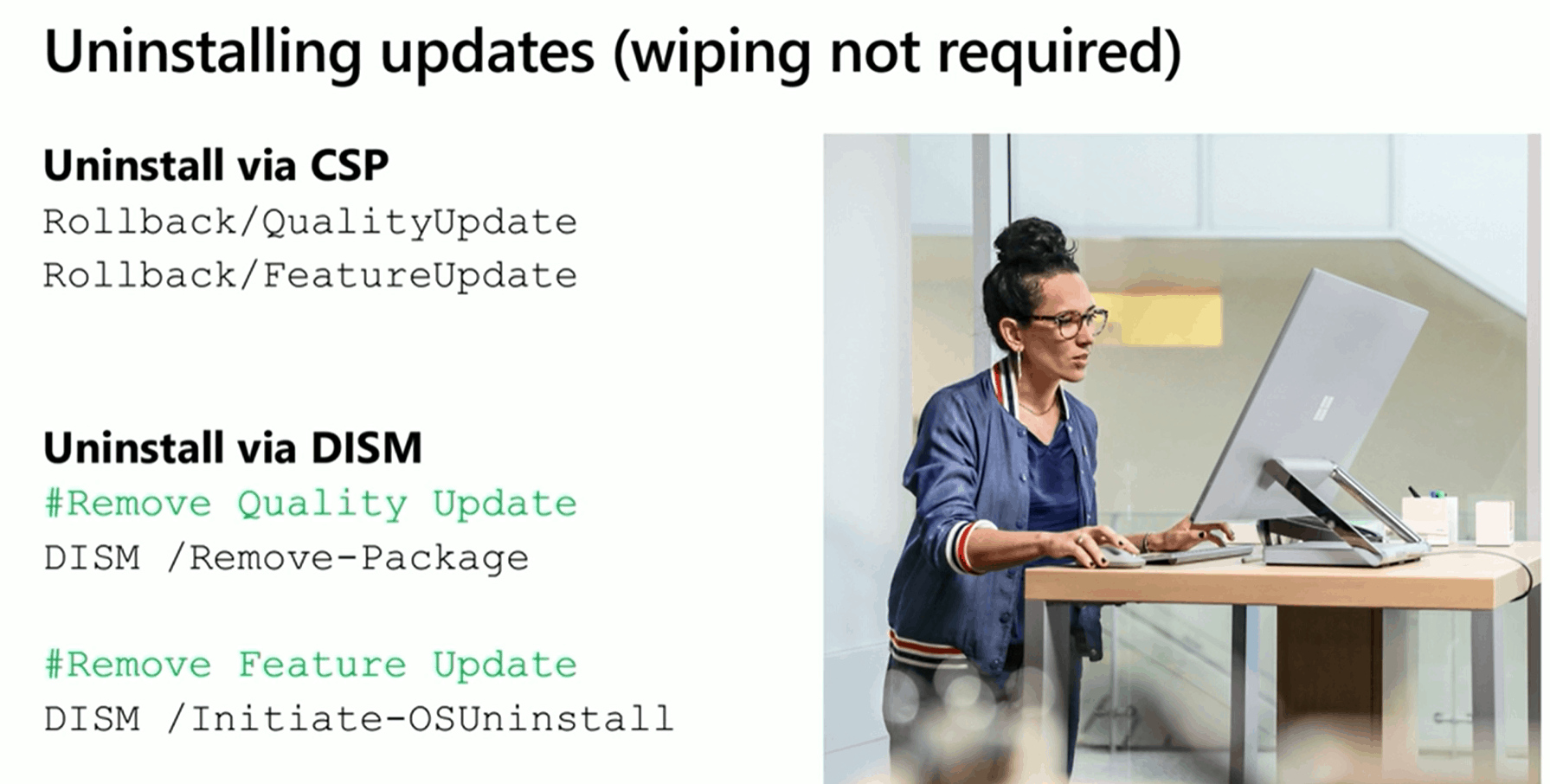 Uninstalling updates (wiping not required)

Uninstall via CSP

Rollback/QualityUpdate

Rollback/FeatureUpdate

Uninstall via DISM

#Remove Quality Update

DISM /Remove-Package

#Remove Feature Update

DISM /Initiate-OSUninstall